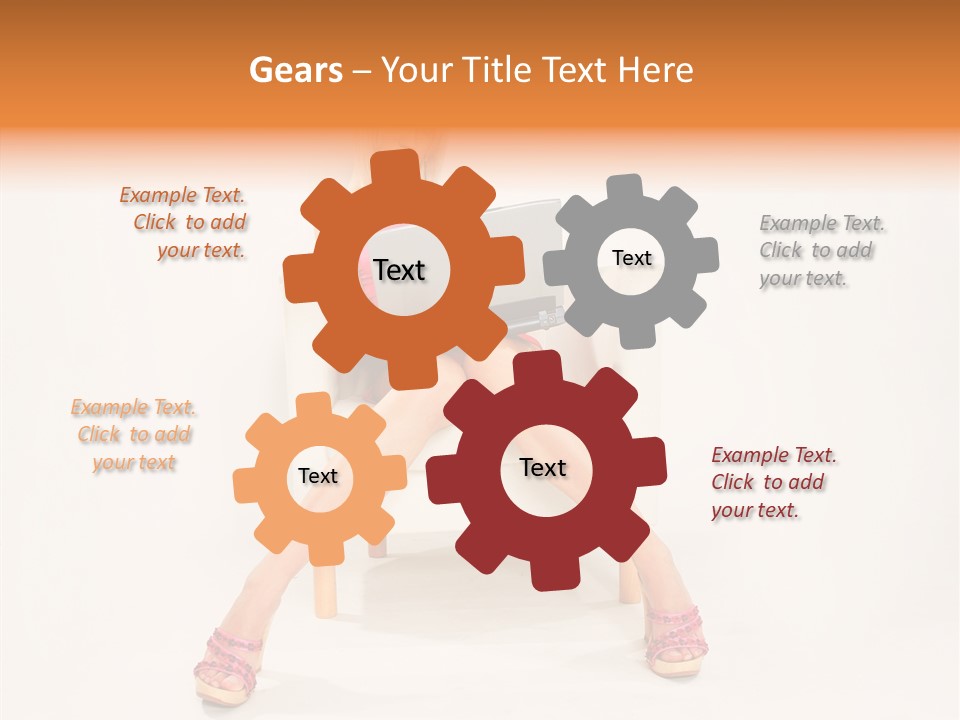 Gears – Your Title Text Here

Example Text. Click to add your text.

Text

Text

Example Text. Click to add your text.

Example Text. Click to add your text

Text

Text

Example Text. Click to add your text.